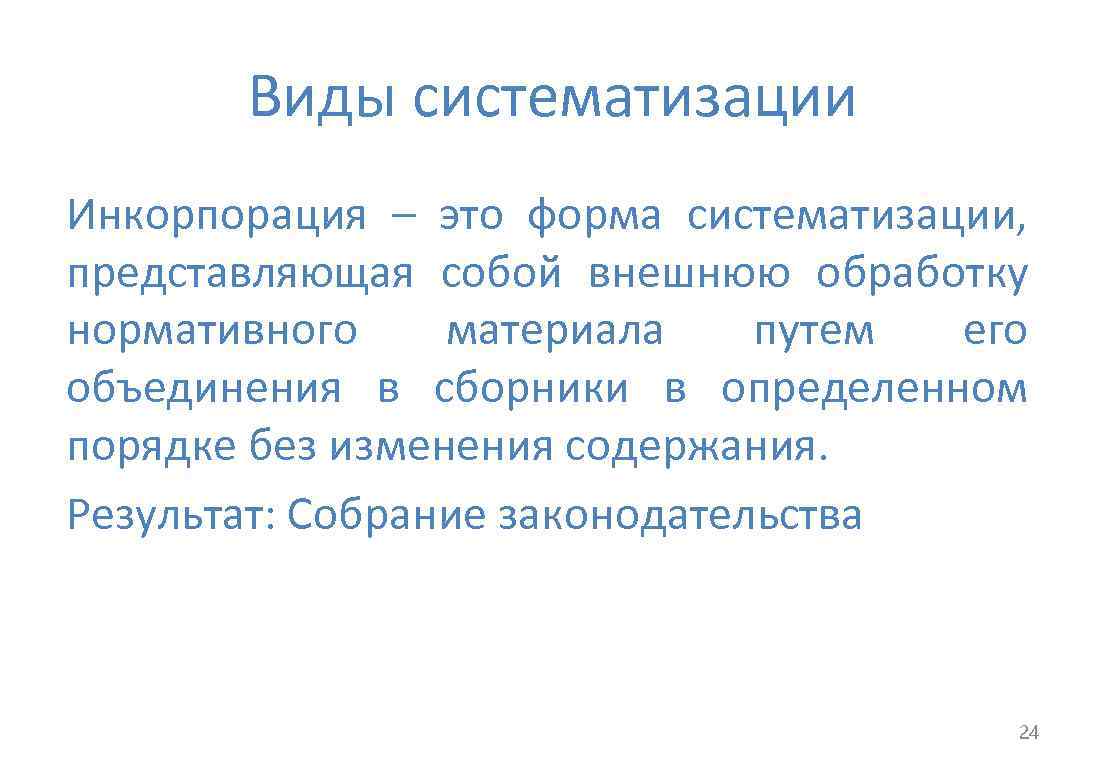 Виды систематизации

Инкорпорация – это форма систематизации, представляющая собой внешнюю обработку нормативного материала путем его объединения в сборники в определенном порядке без изменения содержания.

Результат: Собрание законодательства

24